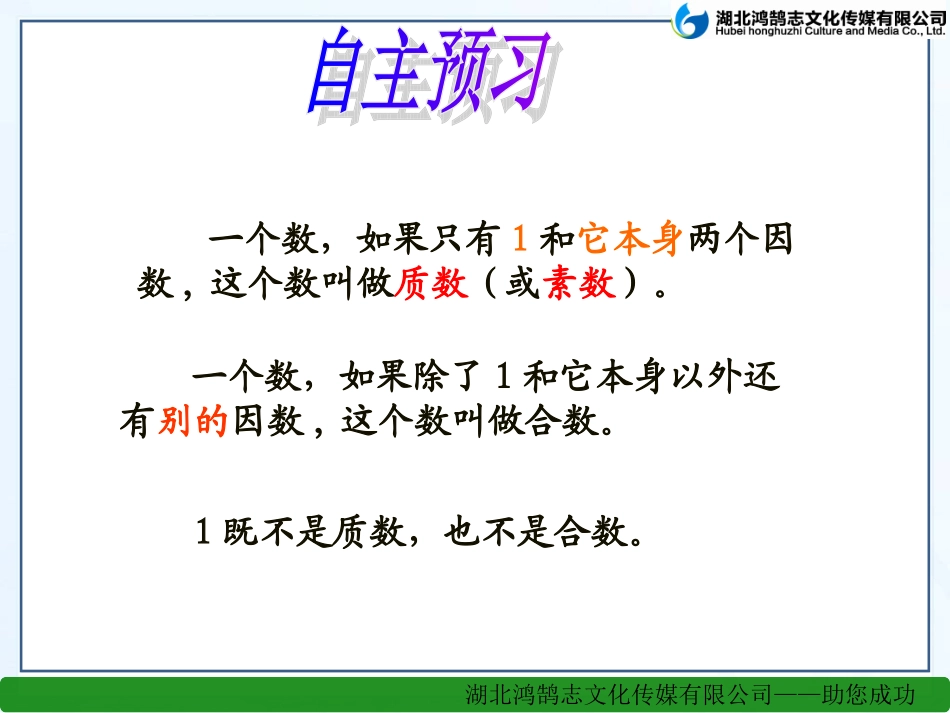 湖北鸿鹄志文化传媒有限公司
Hubei honghuzhi Culture and Media Co., Ltd.

自主预习

一个数，如果只有 1 和它本身两个因数，这个数叫做质数（或素数）。

一个数，如果除了 1 和它本身以外还有别的因数，这个数叫做合数。

1 既不是质数，也不是合数。

湖北鸿鹄志文化传媒有限公司——助您成功